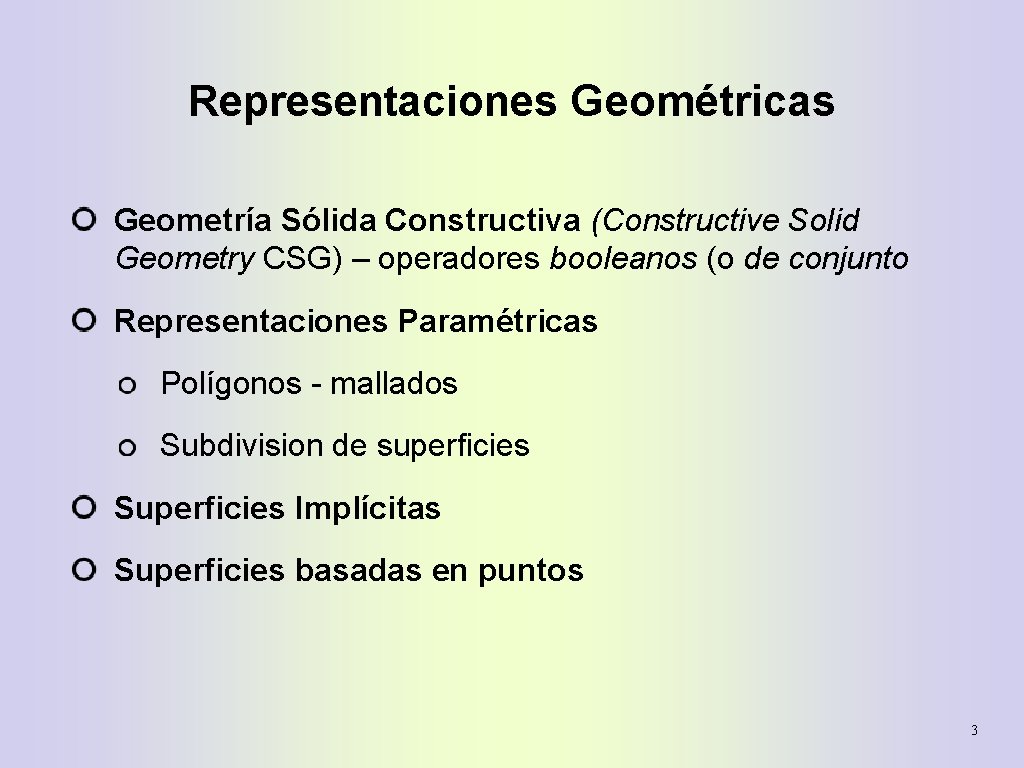 Representaciones Geométricas

Geometría Sólida Constructiva (Constructive Solid Geometry CSG) – operadores booleanos (o de conjunto

Representaciones Paramétricas

Polígonos - mallados

Subdivision de superficies

Superficies Implícitas

Superficies basadas en puntos

3